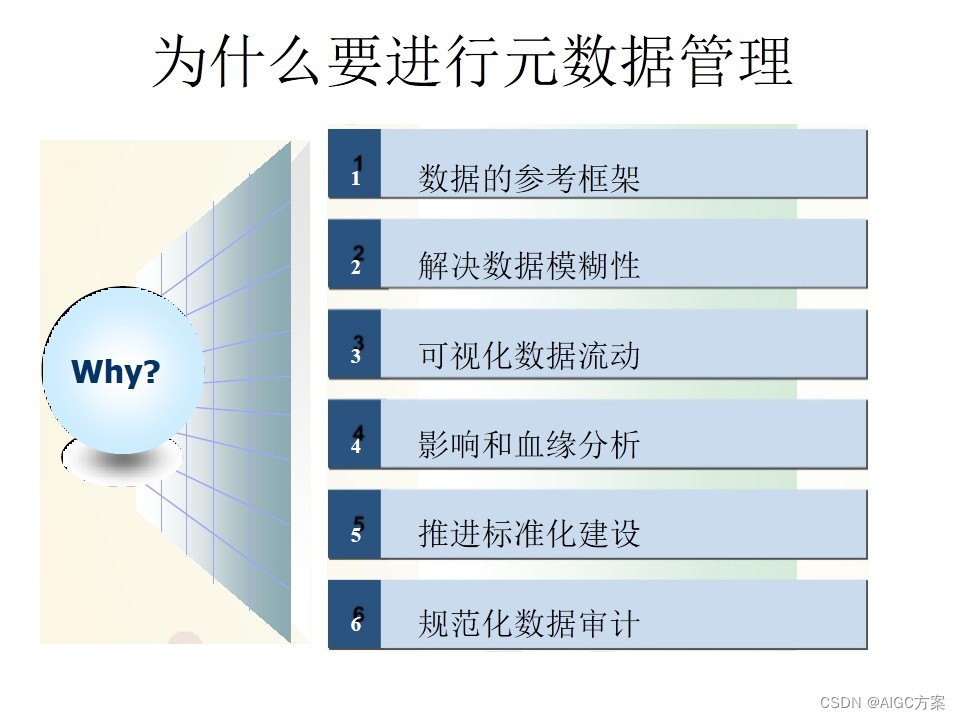 为什么要进行元数据管理

Why?

1 数据的参考框架

2 解决数据模糊性

3 可视化数据流动

4 影响和血缘分析

5 推进标准化建设

6 规范化数据审计

CSDN @AIGC方案